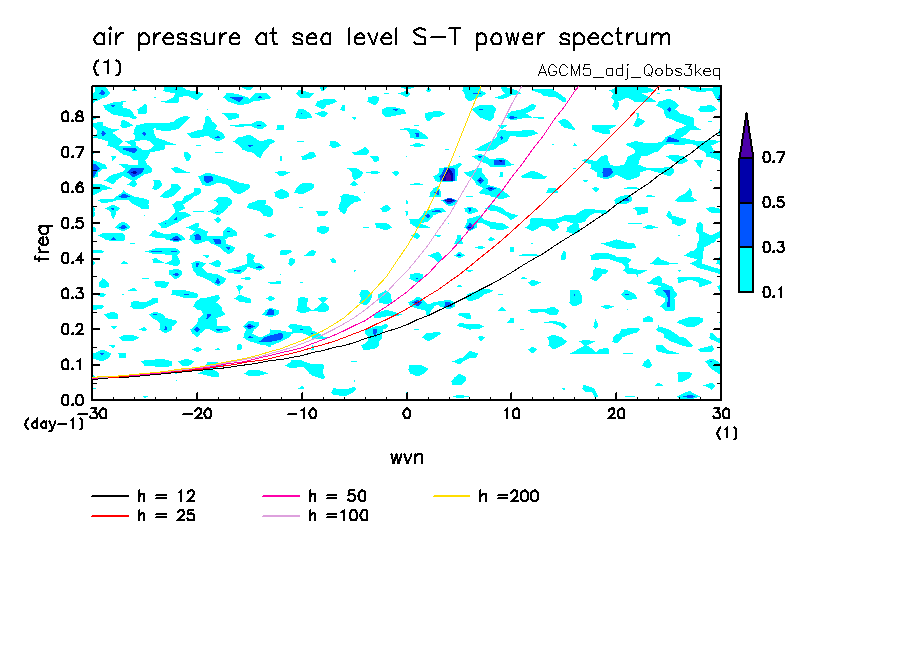 air pressure at sea level S-T power spectrum
(1)
AGCM5_adj_Qobs3keq

freq
0.8
0.7
0.6
0.5
0.4
0.3
0.2
0.1
0.0
(day-1)

-30 -20 -10 0 10 20 30
(1)
wvn

0.7
0.5
0.3
0.1

h = 12
h = 25
h = 50
h =100
h =200